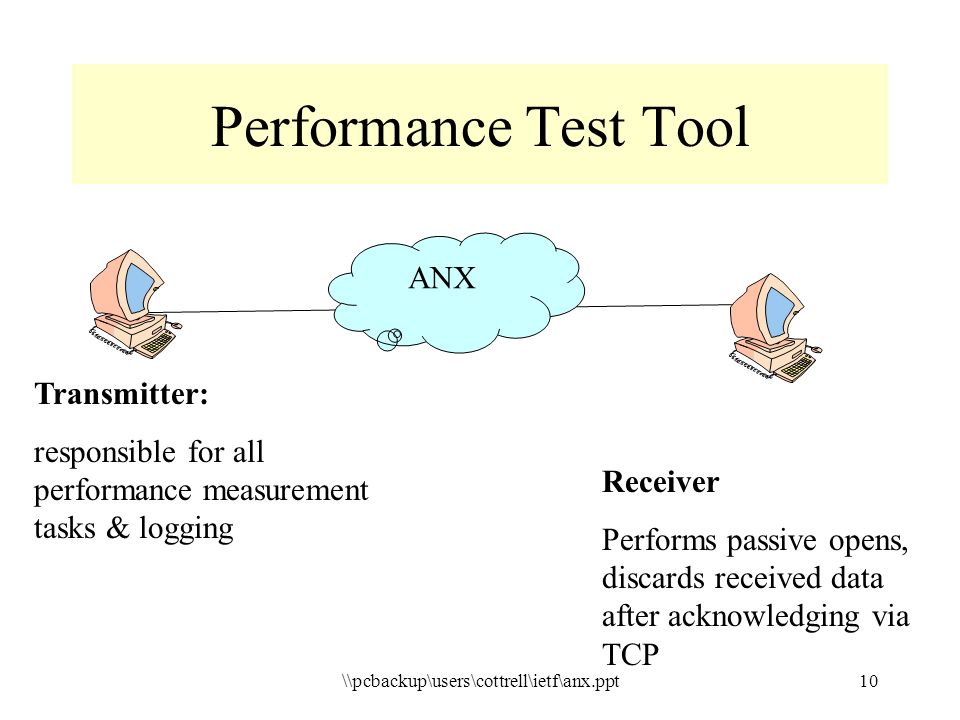 Performance Test Tool

ANX

Transmitter:

responsible for all performance measurement tasks & logging

Receiver

Performs passive opens, discards received data after acknowledging via TCP

\\pcbackup\users\cottrell\ietf\anx.ppt

10